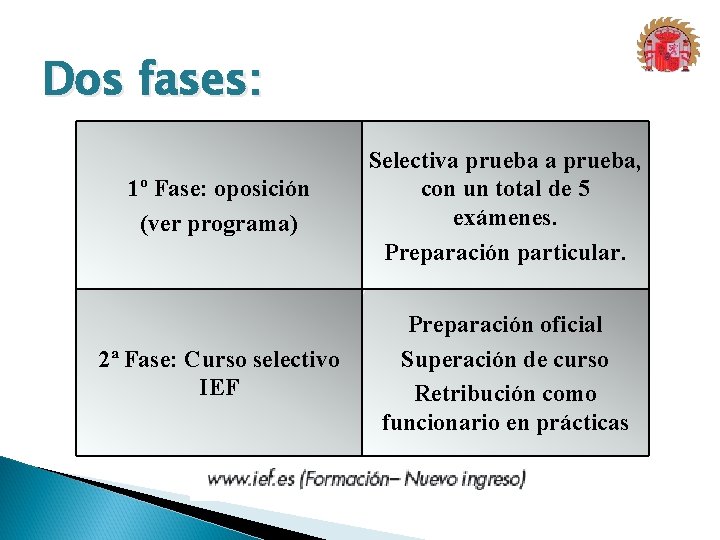 Dos fases:

| 1º Fase: oposición (ver programa) | Selectiva prueba a prueba, con un total de 5 exámenes. Preparación particular. |
|---|---|
| 2ª Fase: Curso selectivo IEF | Preparación oficial Superación de curso Retribución como funcionario en prácticas |

www.ief.es (Formación– Nuevo ingreso)